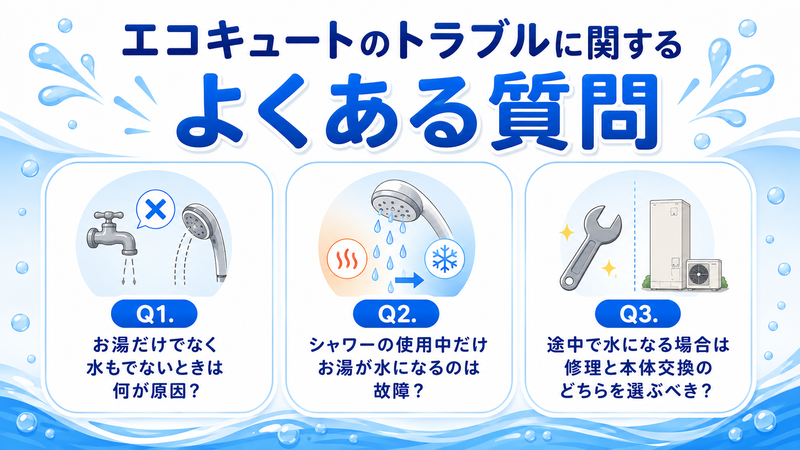 エコキュートのトラブルに関する

よくある質問

Q1.

お湯だけでなく水もでないときは何が原因？

Q2.

シャワーの使用中だけお湯が水になるのは故障？

Q3.

途中で水になる場合は修理と本体交換のどちらを選ぶべき？